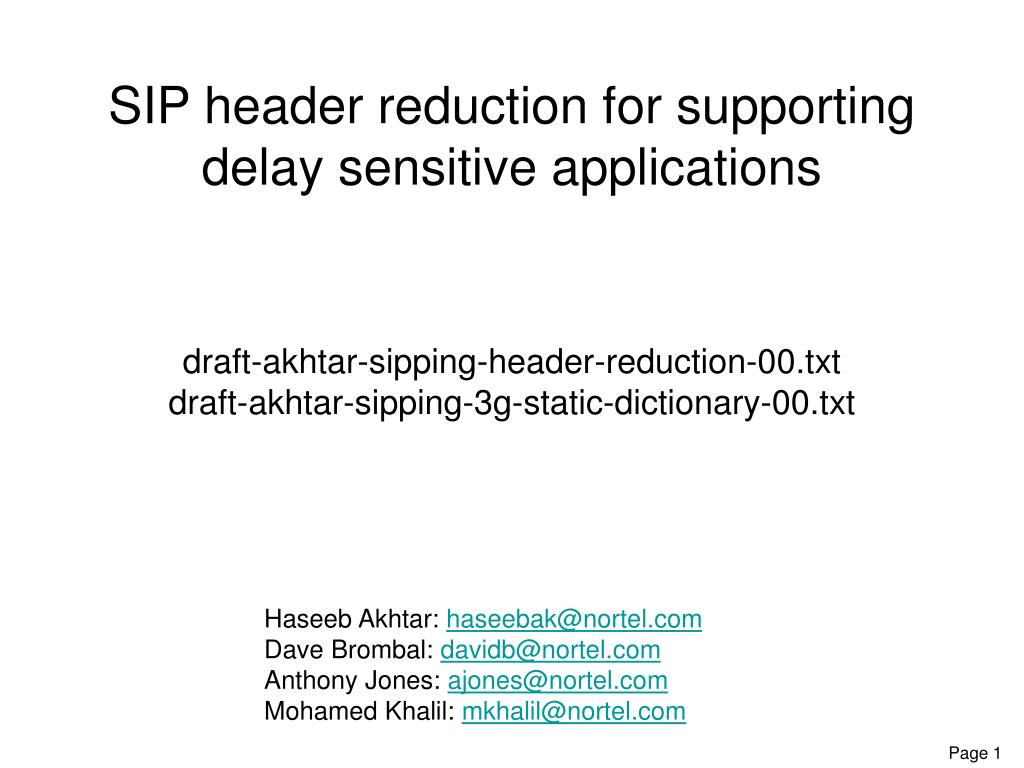 SIP header reduction for supporting delay sensitive applications

draft-akhtar-sipping-header-reduction-00.txt
draft-akhtar-sipping-3g-static-dictionary-00.txt

Haseeb Akhtar: haseebak@nortel.com
Dave Brombal: davidb@nortel.com
Anthony Jones: ajones@nortel.com
Mohamed Khalil: mkhalil@nortel.com

Page 1